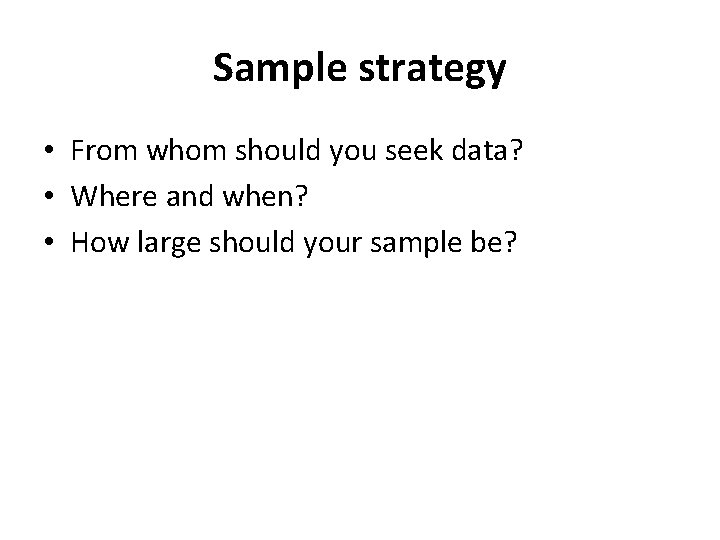 Sample strategy

• From whom should you seek data?
• Where and when?
• How large should your sample be?